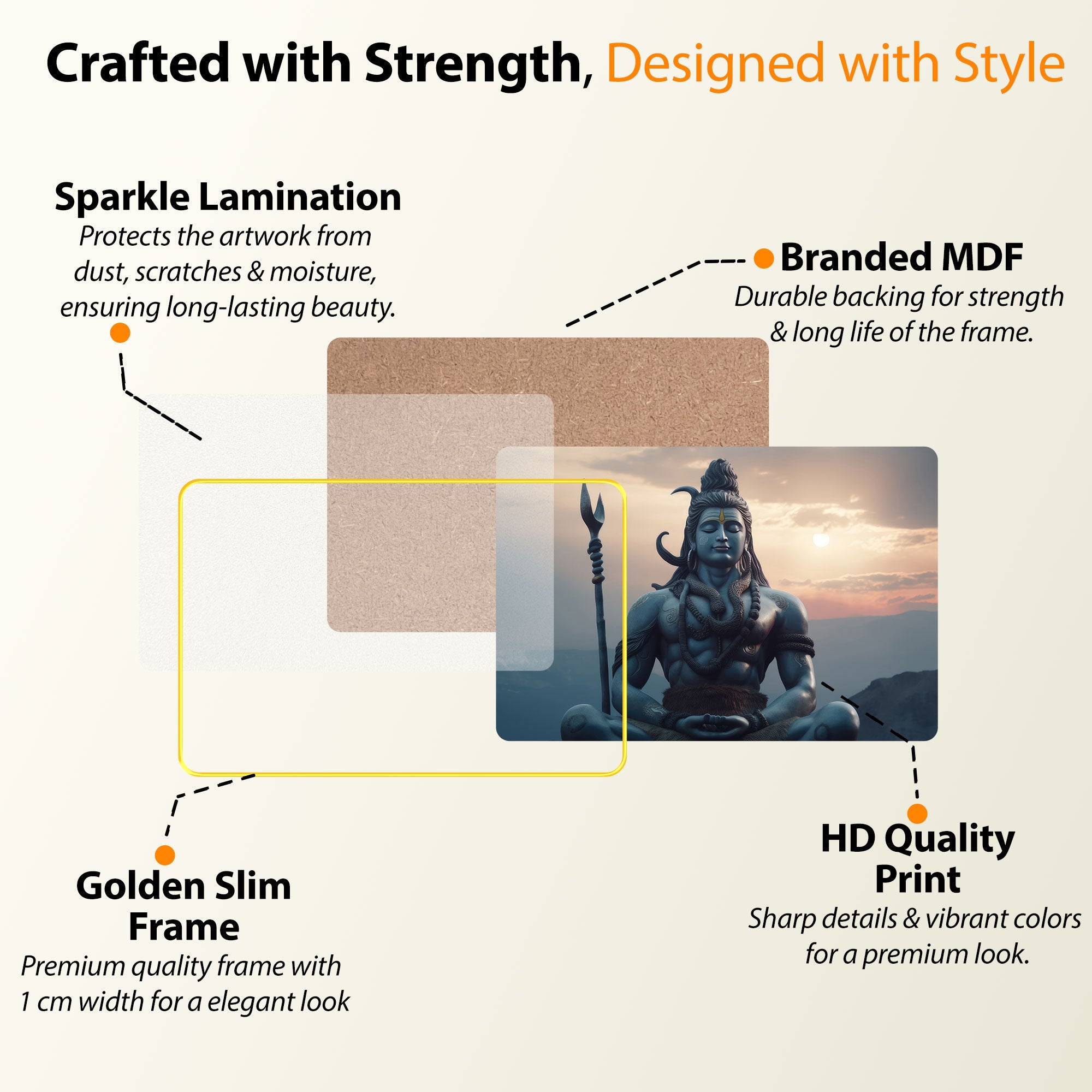 Crafted with Strength, Designed with Style

Sparkle Lamination
Protects the artwork from dust, scratches & moisture, ensuring long-lasting beauty.

Branded MDF
Durable backing for strength & long life of the frame.

Golden Slim Frame
Premium quality frame with 1 cm width for a elegant look

HD Quality Print
Sharp details & vibrant colors for a premium look.